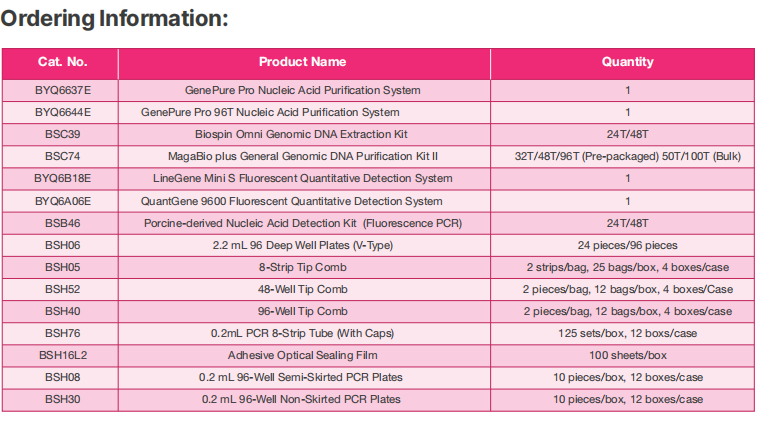 Ordering Information:

| Cat. No. | Product Name | Quantity |
|---|---|---|
| BYQ6637E | GenePure Pro Nucleic Acid Purification System | 1 |
| BYQ6644E | GenePure Pro 96T Nucleic Acid Purification System | 1 |
| BSC39 | Biospin Omni Genomic DNA Extraction Kit | 24T/48T |
| BSC74 | MagaBio plus General Genomic DNA Purification Kit II | 32T/48T/96T (Pre-packaged) 50T/100T (Bulk) |
| BYQ6B18E | LineGene Mini S Fluorescent Quantitative Detection System | 1 |
| BYQ6A06E | QuantGene 9600 Fluorescent Quantitative Detection System | 1 |
| BSB46 | Porcine-derived Nucleic Acid Detection Kit (Fluorescence PCR) | 24T/48T |
| BSH06 | 2.2 mL 96 Deep Well Plates (V-Type) | 24 pieces/96 pieces |
| BSH05 | 8-Strip Tip Comb | 2 strips/bag, 25 bags/box, 4 boxes/case |
| BSH52 | 48-Well Tip Comb | 2 pieces/bag, 12 bags/box, 4 boxes/Case |
| BSH40 | 96-Well Tip Comb | 2 pieces/bag, 12 bags/box, 4 boxes/case |
| BSH76 | 0.2mL PCR 8-Strip Tube (With Caps) | 125 sets/box, 12 boxs/case |
| BSH16L2 | Adhesive Optical Sealing Film | 100 sheets/box |
| BSH08 | 0.2 mL 96-Well Semi-Skirted PCR Plates | 10 pieces/box, 12 boxes/case |
| BSH30 | 0.2 mL 96-Well Non-Skirted PCR Plates | 10 pieces/box, 12 boxes/case |